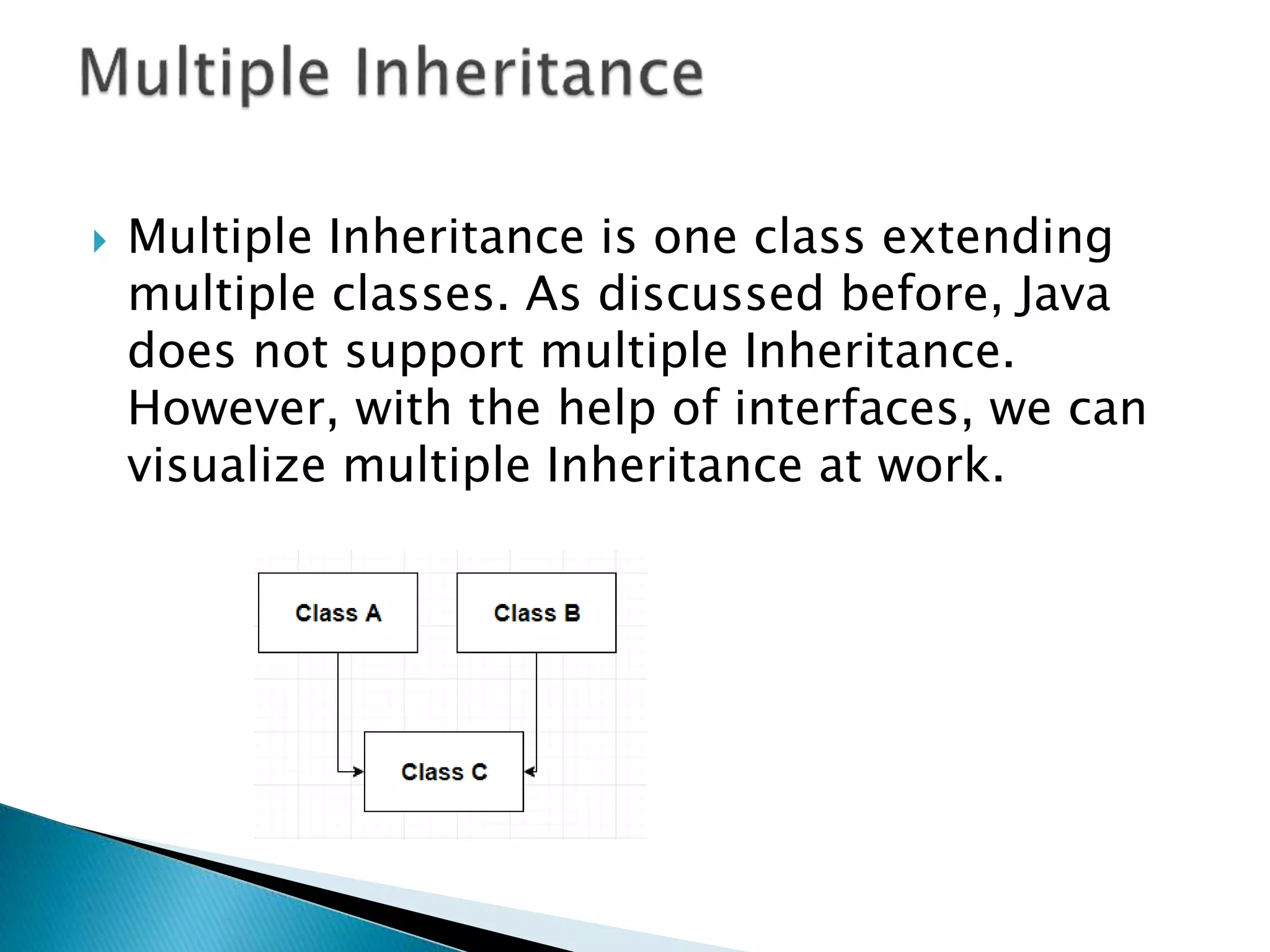 Multiple Inheritance

Multiple Inheritance is one class extending multiple classes. As discussed before, Java does not support multiple Inheritance. However, with the help of interfaces, we can visualize multiple Inheritance at work.

Class A

Class B

Class C